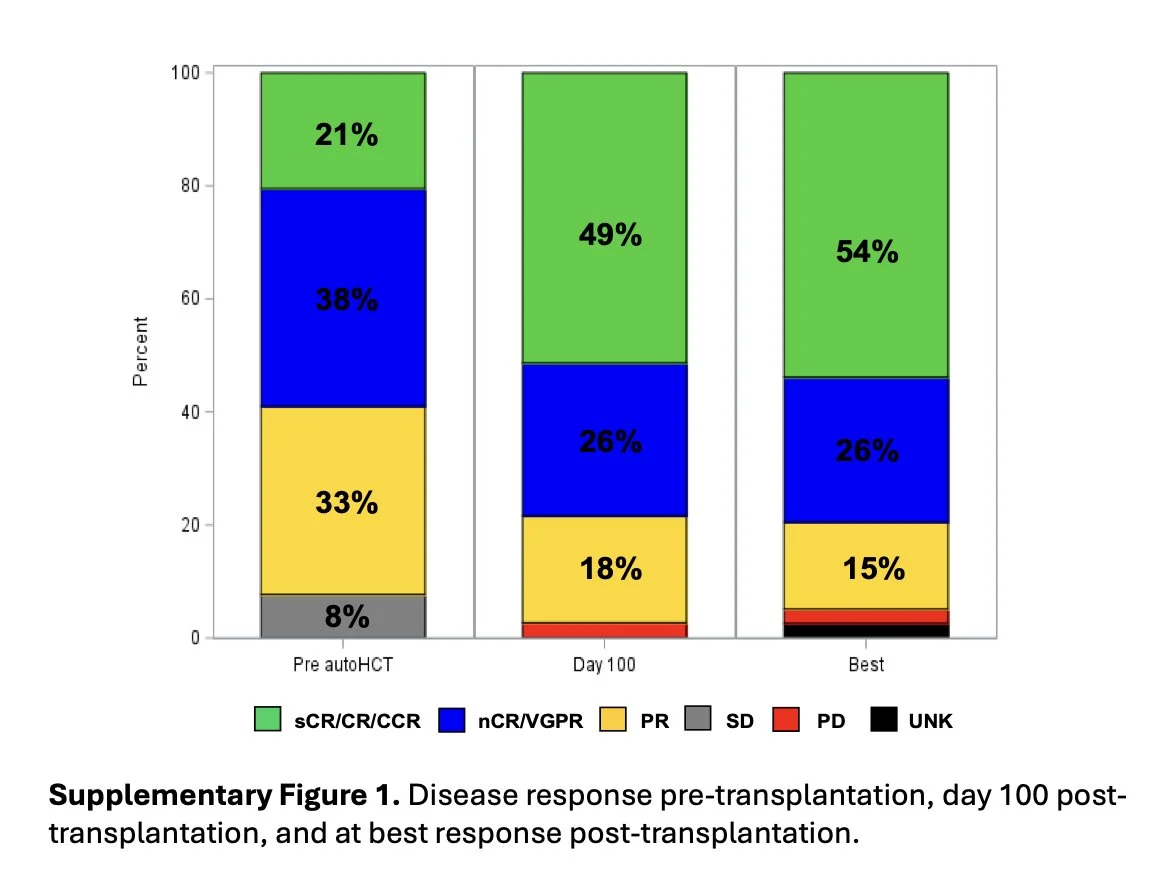 100
80
60
40
20
0

Percent

21%
38%
33%
8%

49%
26%
18%

54%
26%
15%

Pre autoHCT
Day 100
Best

sCR/CR/CCR nCR/VGPR PR SD PD UNK

**Supplementary Figure 1.** Disease response pre-transplantation, day 100 post-transplantation, and at best response post-transplantation.